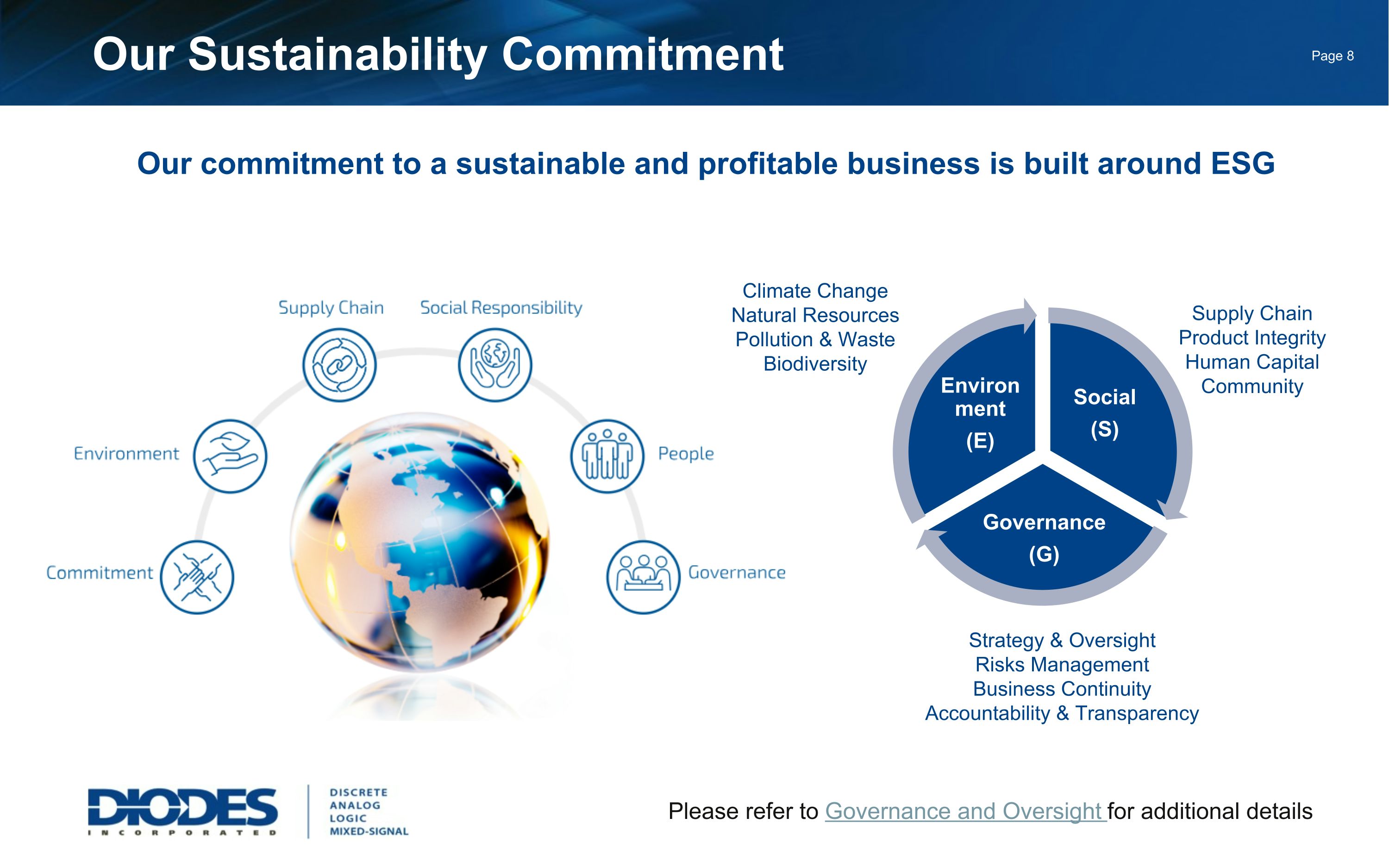 Our Sustainability Commitment

Page 8

Our commitment to a sustainable and profitable business is built around ESG

Supply Chain

Social Responsibility

Environment

People

Commitment

Governance

Climate Change
Natural Resources
Pollution & Waste
Biodiversity

Environ ment
(E)

Social
(S)

Governance
(G)

Supply Chain
Product Integrity
Human Capital
Community

Strategy & Oversight
Risks Management
Business Continuity
Accountability & Transparency

DIODES
INCORPORATED

DISCRETE
ANALOG
LOGIC
MIXED-SIGNAL

Please refer to Governance and Oversight for additional details